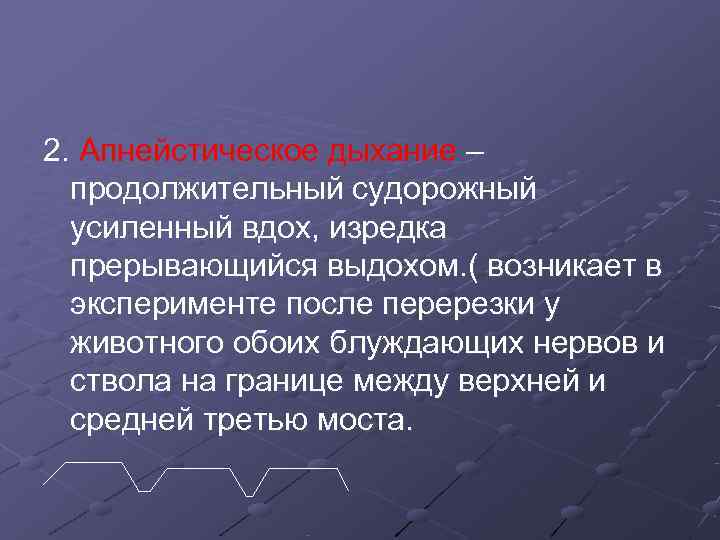 2. Апнейстическое дыхание – продолжительный судорожный усиленный вдох, изредка прерывающийся выдохом.( возникает в эксперименте после перерезки у животного обоих блуждающих нервов и ствола на границе между верхней и средней третью моста.